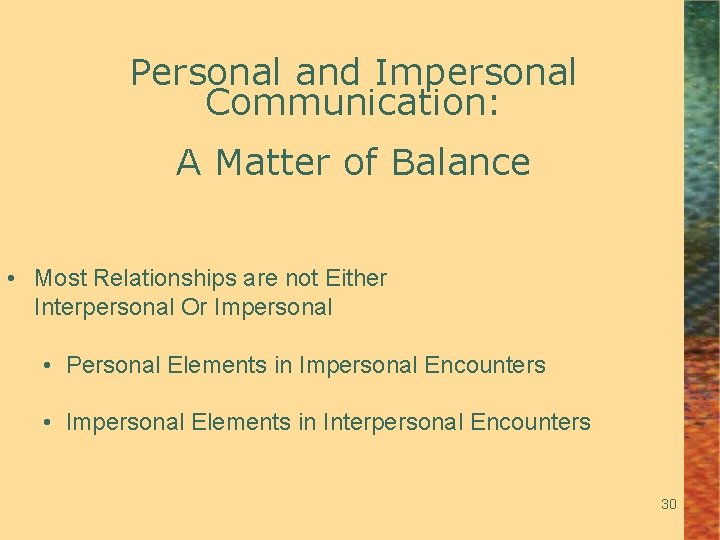 Personal and Impersonal Communication:

A Matter of Balance

• Most Relationships are not Either Interpersonal Or Impersonal

• Personal Elements in Impersonal Encounters

• Impersonal Elements in Interpersonal Encounters

30